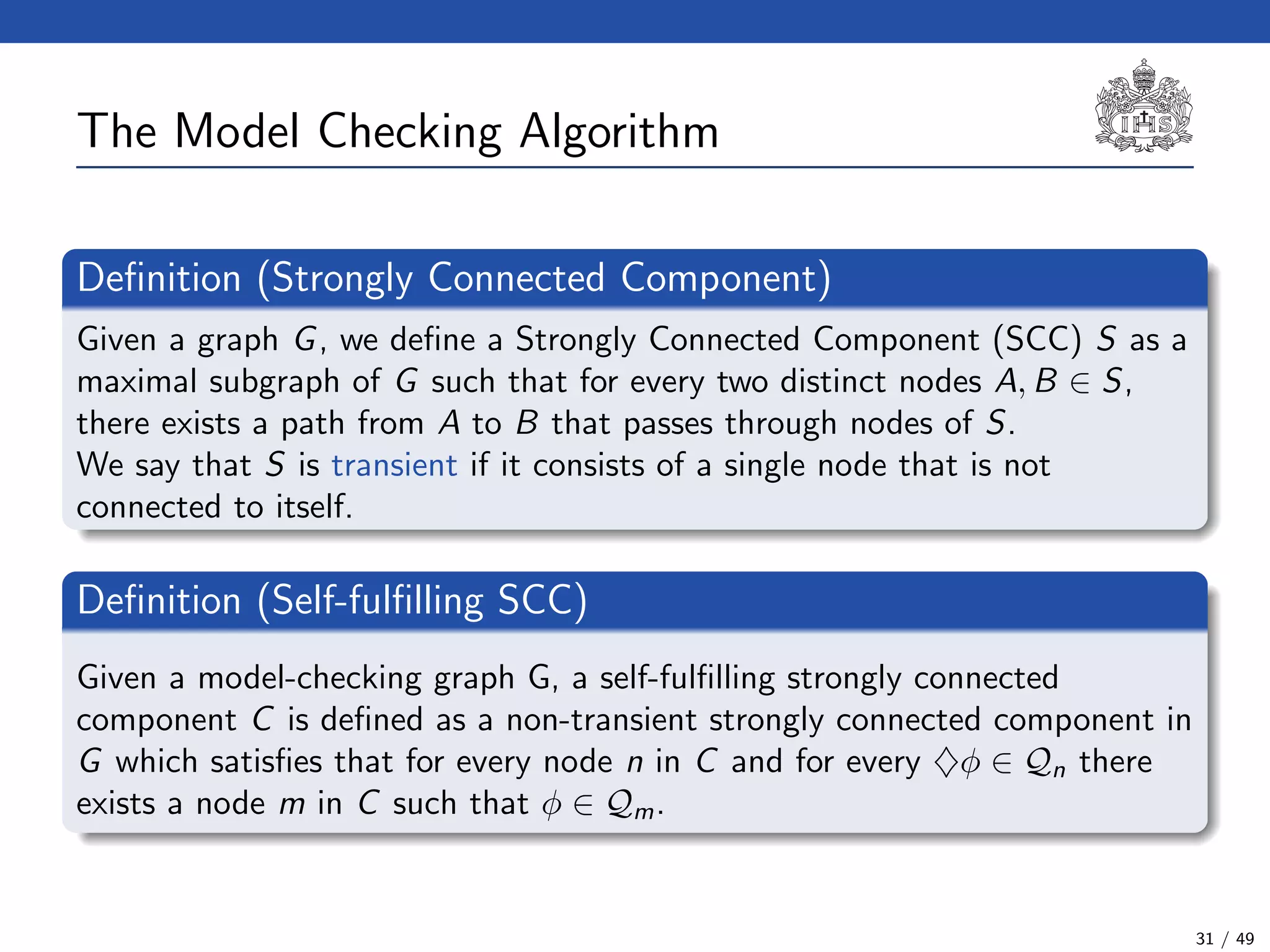 The Model Checking Algorithm

IHS

Definition (Strongly Connected Component)

Given a graph $G$, we define a Strongly Connected Component (SCC) $S$ as a maximal subgraph of $G$ such that for every two distinct nodes $A, B \in S$, there exists a path from $A$ to $B$ that passes through nodes of $S$.
We say that $S$ is transient if it consists of a single node that is not connected to itself.

Definition (Self-fulfilling SCC)

Given a model-checking graph G, a self-fulfilling strongly connected component $C$ is defined as a non-transient strongly connected component in $G$ which satisfies that for every node $n$ in $C$ and for every $\Diamond\phi \in \mathcal{Q}_n$ there exists a node $m$ in $C$ such that $\phi \in \mathcal{Q}_m$.

31 / 49